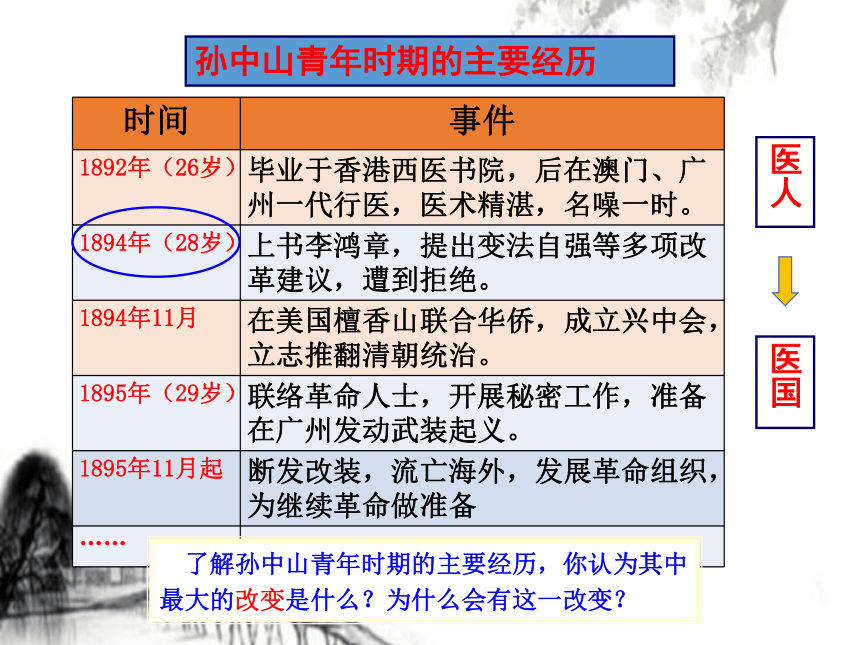 孙中山青年时期的主要经历

| 时间 | 事件 |
|---|---|
| 1892年（26岁） | 毕业于香港西医书院，后在澳门、广州一代行医，医术精湛，名噪一时。 |
| 1894年（28岁） | 上书李鸿章，提出变法自强等多项改革建议，遭到拒绝。 |
| 1894年11月 | 在美国檀香山联合华侨，成立兴中会，立志推翻清朝统治。 |
| 1895年（29岁） | 联络革命人士，开展秘密工作，准备在广州发动武装起义。 |
| 1895年11月起 | 断发改装，流亡海外，发展革命组织，为继续革命做准备 |
| …… | |

医人

医国

了解孙中山青年时期的主要经历，你认为其中最大的改变是什么？为什么会有这一改变？